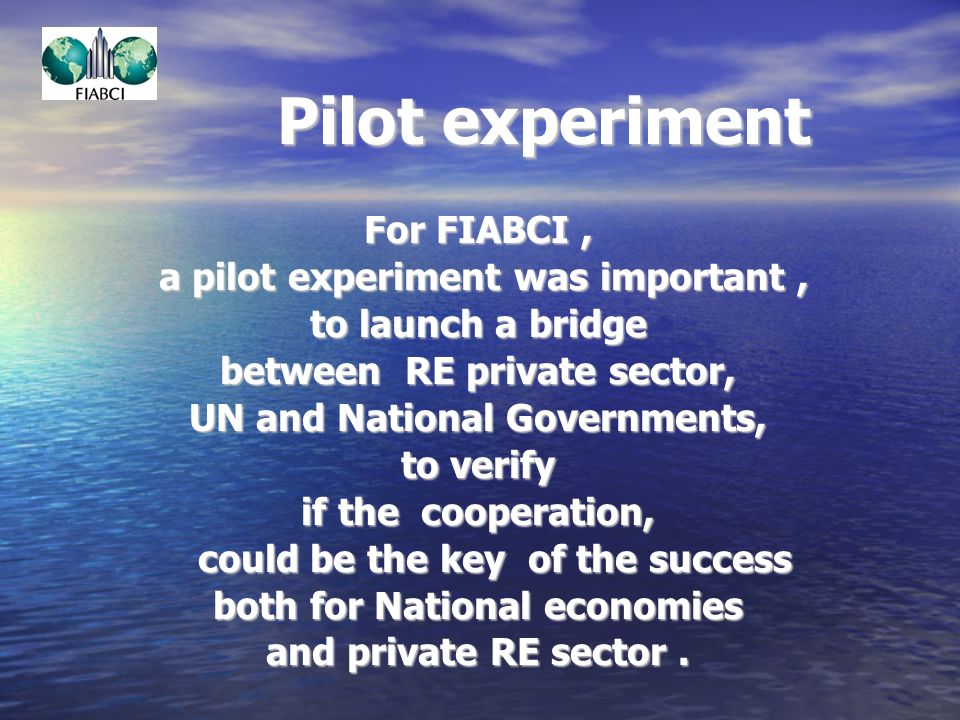 FIABCI

Pilot experiment

For FIABCI ,
a pilot experiment was important ,
to launch a bridge
between RE private sector,
UN and National Governments,
to verify
if the cooperation,
could be the key of the success
both for National economies
and private RE sector .